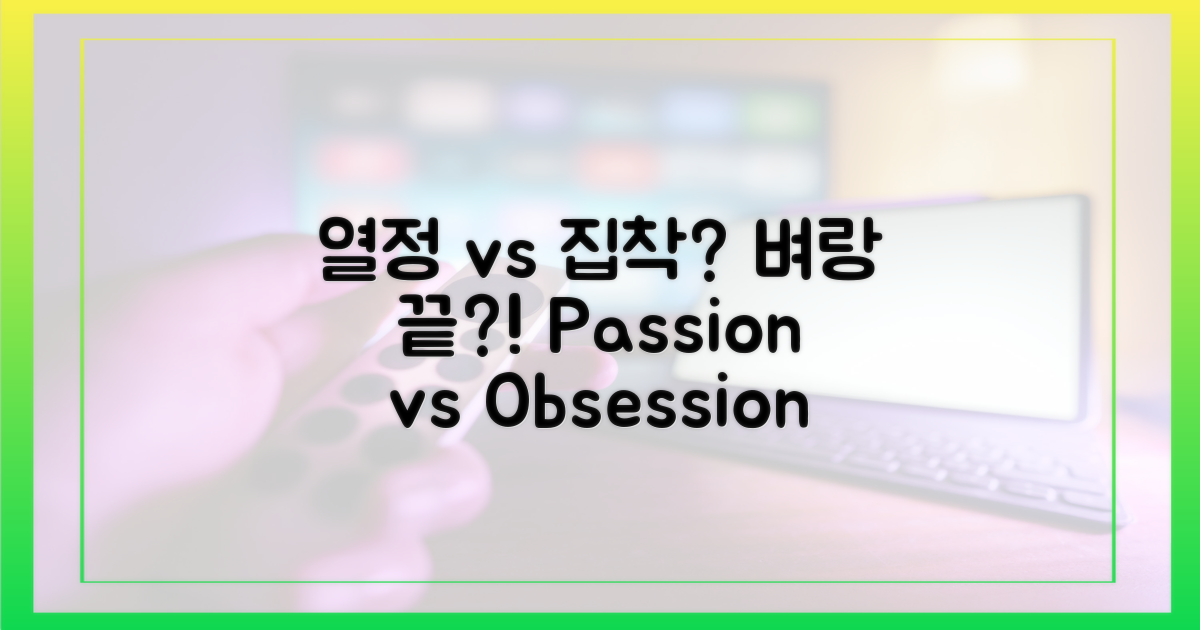 열정 vs 집착? 벼랑 끝?! Passion vs Obsession